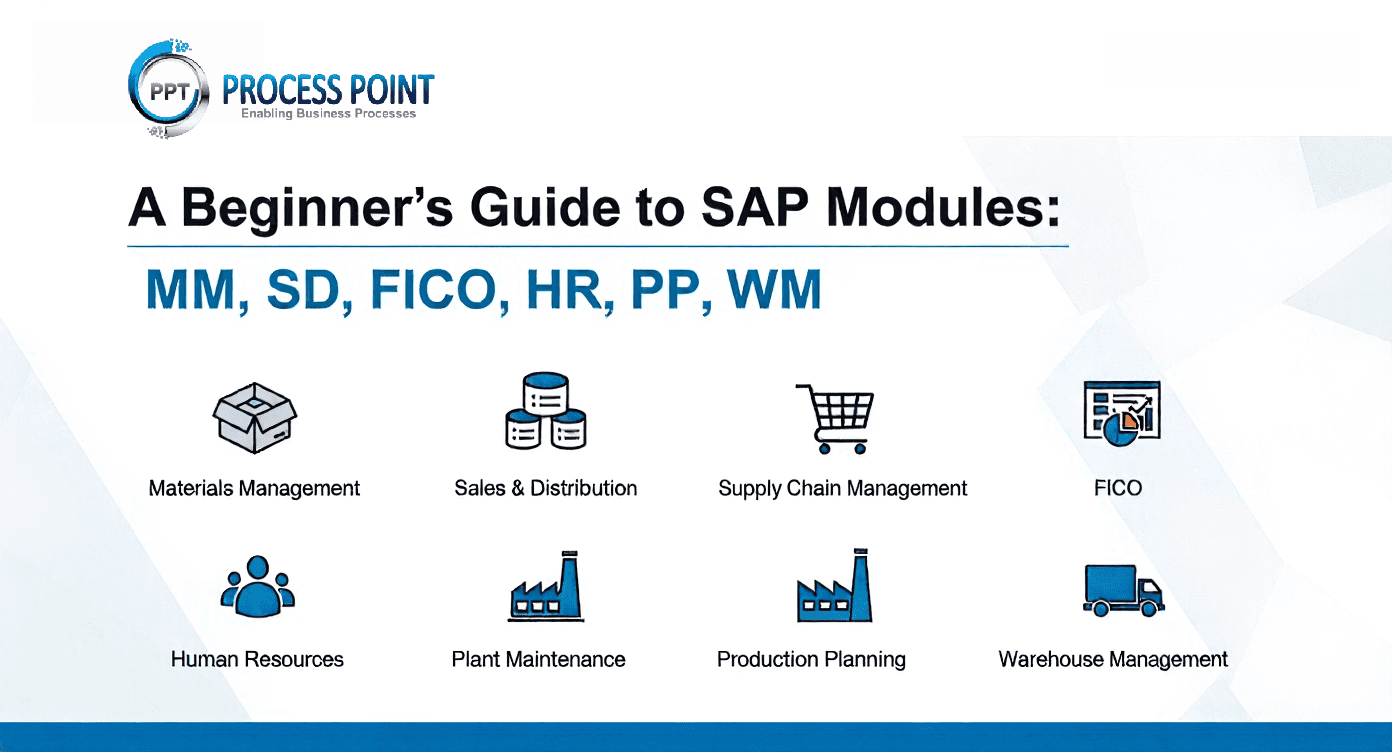 PPT PROCESS POINT
Enabling Business Processes

A Beginner's Guide to SAP Modules:
MM, SD, FICO, HR, PP, WM

Materials Management

Sales & Distribution

Supply Chain Management

FICO

Human Resources

Plant Maintenance

Production Planning

Warehouse Management